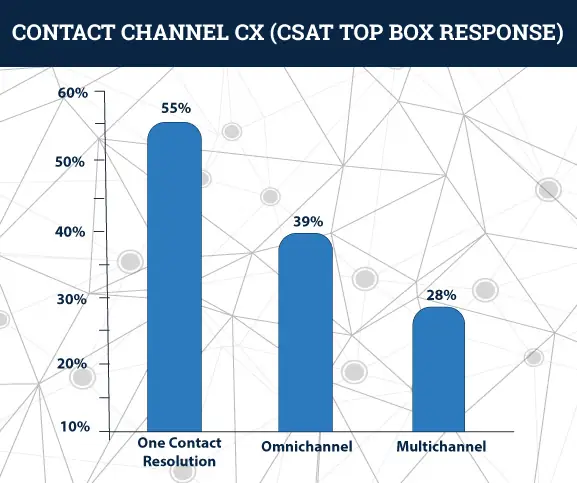 CONTACT CHANNEL CX (CSAT TOP BOX RESPONSE)

60%
50%
40%
30%
20%
10%

55%
39%
28%

One Contact Resolution
Omnichannel
Multichannel